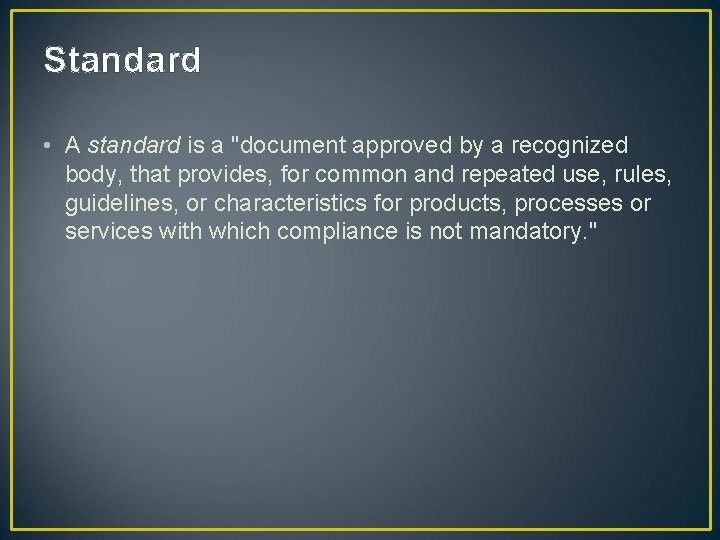 Standard

• A standard is a "document approved by a recognized body, that provides, for common and repeated use, rules, guidelines, or characteristics for products, processes or services with which compliance is not mandatory."